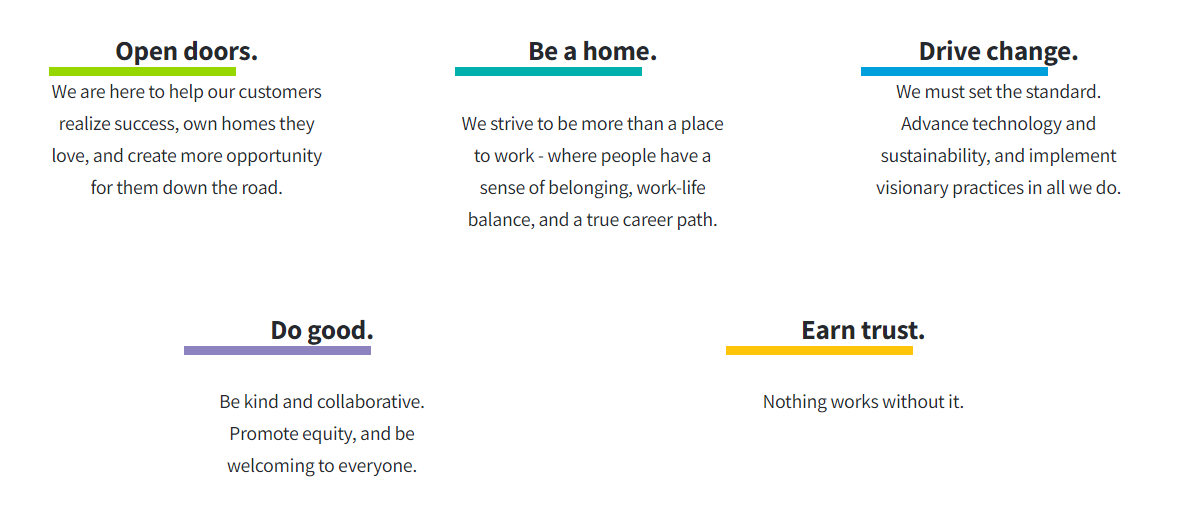 Open doors.

We are here to help our customers realize success, own homes they love, and create more opportunity for them down the road.

Be a home.

We strive to be more than a place to work - where people have a sense of belonging, work-life balance, and a true career path.

Drive change.

We must set the standard. Advance technology and sustainability, and implement visionary practices in all we do.

Do good.

Be kind and collaborative. Promote equity, and be welcoming to everyone.

Earn trust.

Nothing works without it.